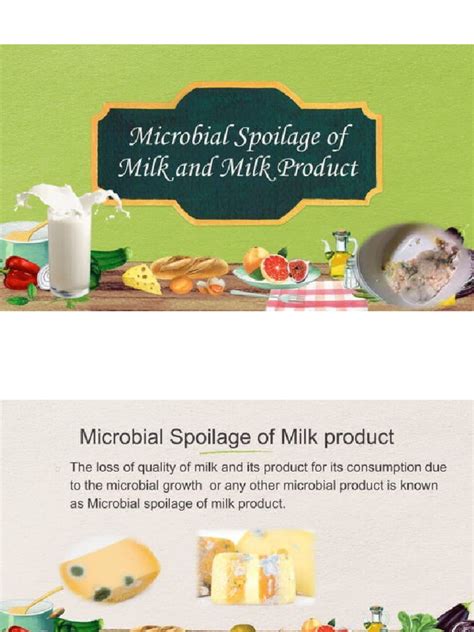 Microbial Spoilage of Milk and Milk Product

Microbial Spoilage of Milk product

The loss of quality of milk and its product for its consumption due to the microbial growth or any other microbial product is known as Microbial spoilage of milk product.